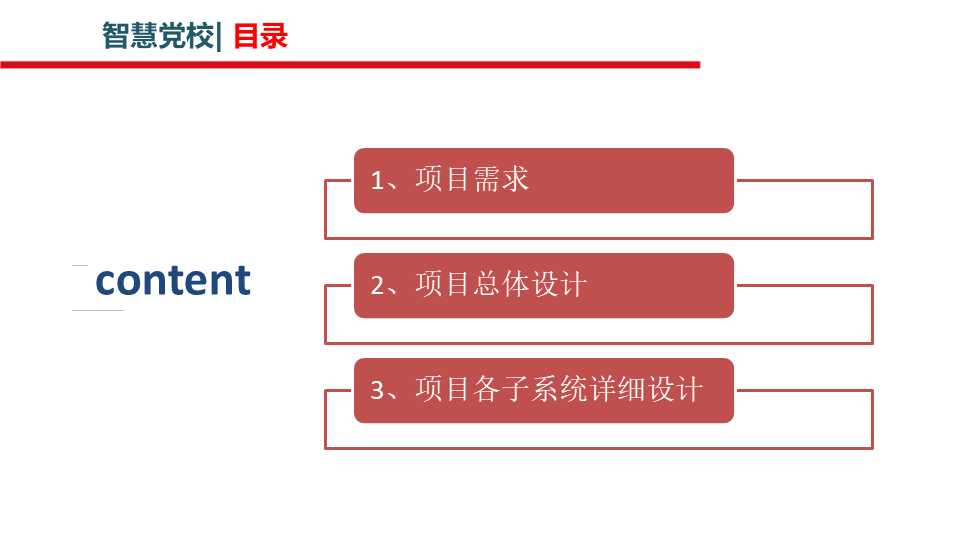 智慧党校| 目录

content

1、项目需求

2、项目总体设计

3、项目各子系统详细设计